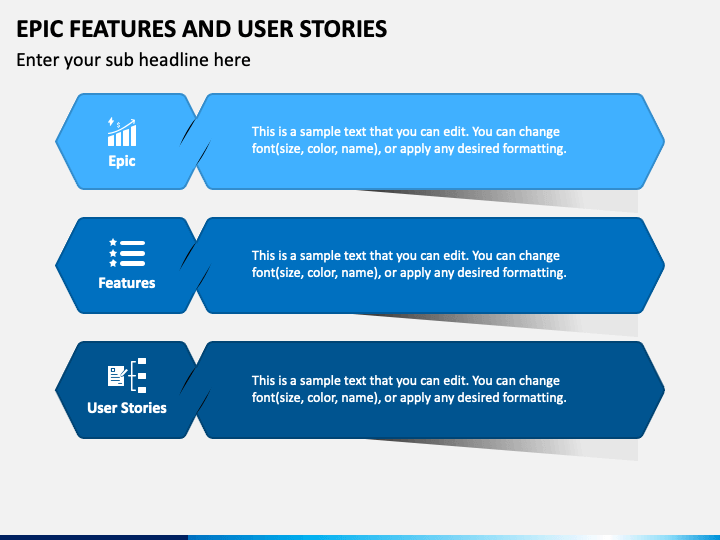 EPIC FEATURES AND USER STORIES

Enter your sub headline here

Epic

This is a sample text that you can edit. You can change font(size, color, name), or apply any desired formatting.

Features

This is a sample text that you can edit. You can change font(size, color, name), or apply any desired formatting.

User Stories

This is a sample text that you can edit. You can change font(size, color, name), or apply any desired formatting.